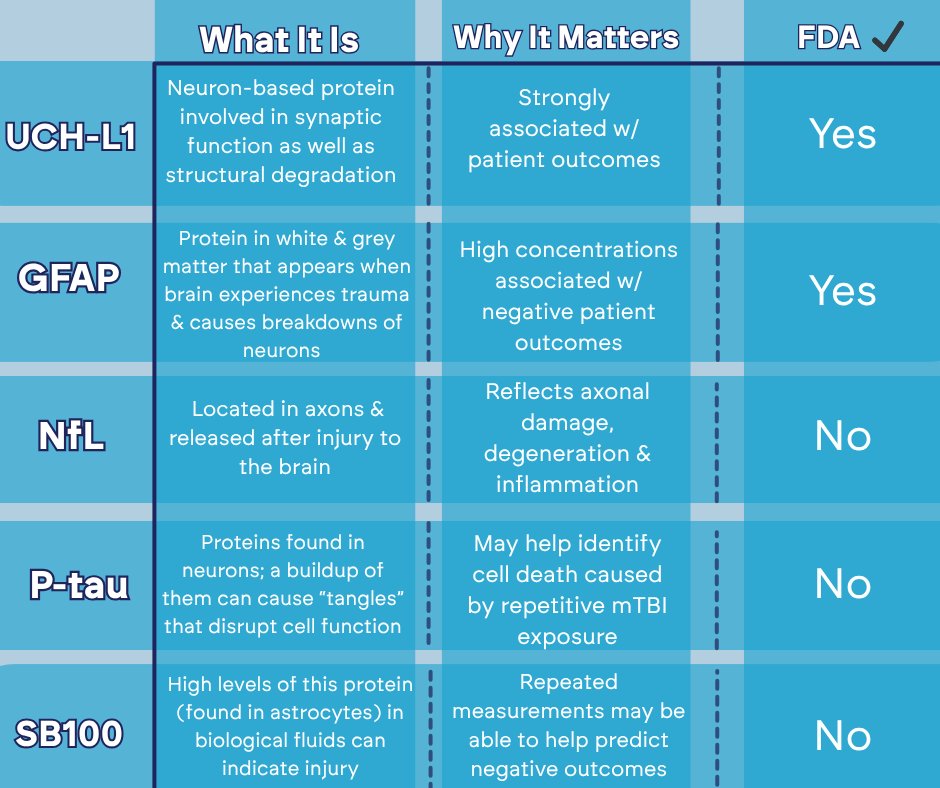 |  | What It Is | Why It Matters | FDA ✓ |
|---|---|---|---|
| UCH-L1 | Neuron-based protein involved in synaptic function as well as structural degradation | Strongly associated w/ patient outcomes | Yes |
| GFAP | Protein in white & grey matter that appears when brain experiences trauma & causes breakdowns of neurons | High concentrations associated w/ negative patient outcomes | Yes |
| NfL | Located in axons & released after injury to the brain | Reflects axonal damage, degeneration & inflammation | No |
| P-tau | Proteins found in neurons; a buildup of them can cause "tangles" that disrupt cell function | May help identify cell death caused by repetitive mTBI exposure | No |
| SB100 | High levels of this protein (found in astrocytes) in biological fluids can indicate injury | Repeated measurements may be able to help predict negative outcomes | No |